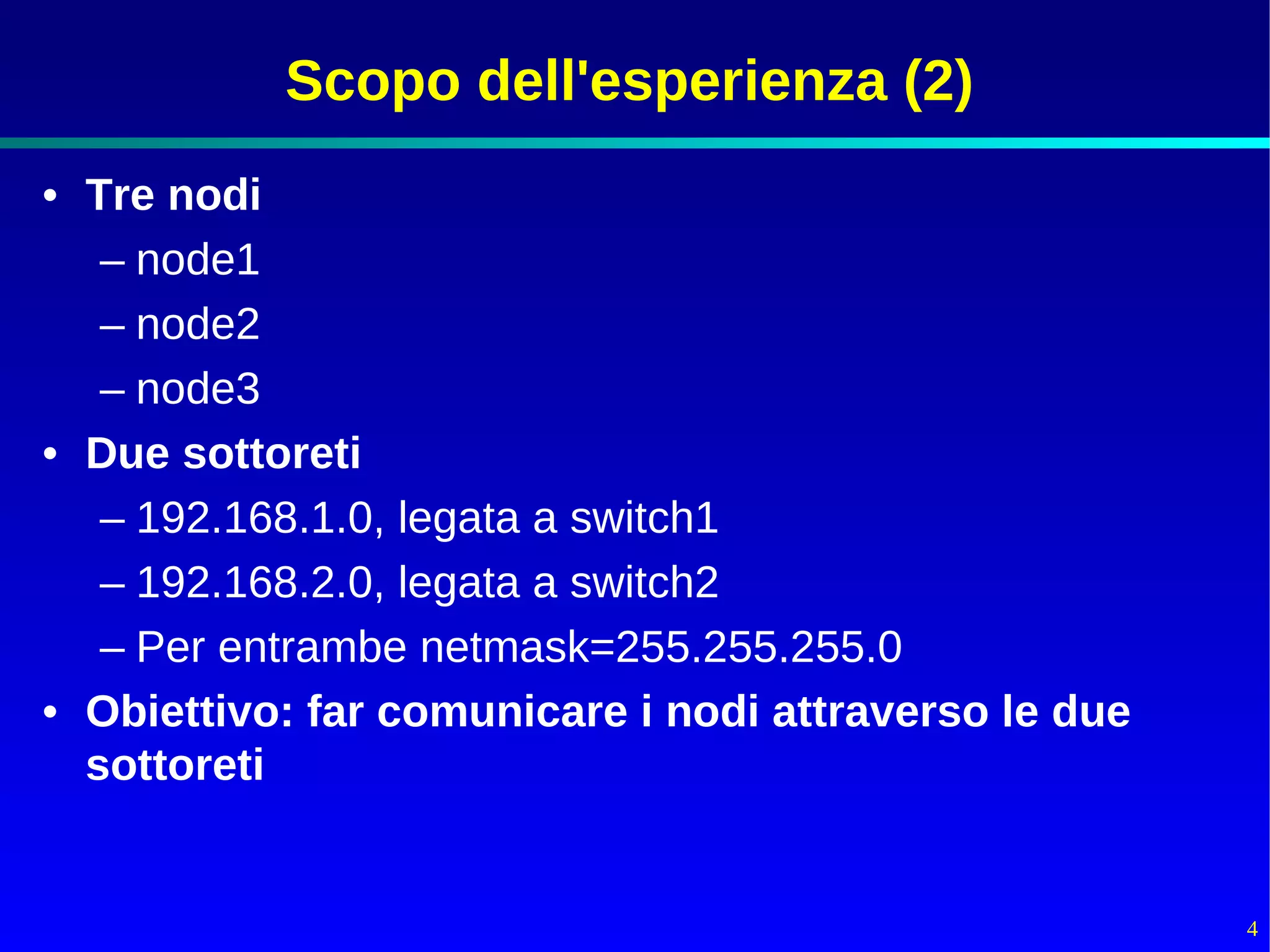 Scopo dell'esperienza (2)

• Tre nodi
– node1
– node2
– node3
• Due sottoreti
– 192.168.1.0, legata a switch1
– 192.168.2.0, legata a switch2
– Per entrambe netmask=255.255.255.0
• Obiettivo: far comunicare i nodi attraverso le due sottoreti

4